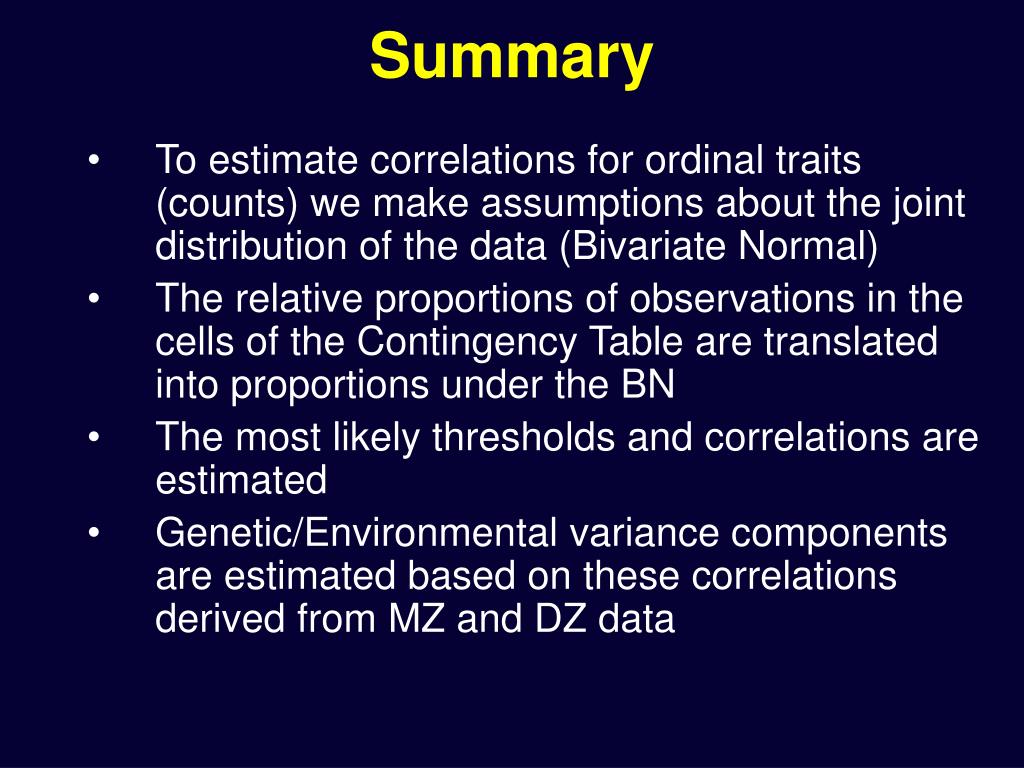 Summary

• To estimate correlations for ordinal traits (counts) we make assumptions about the joint distribution of the data (Bivariate Normal)
• The relative proportions of observations in the cells of the Contingency Table are translated into proportions under the BN
• The most likely thresholds and correlations are estimated
• Genetic/Environmental variance components are estimated based on these correlations derived from MZ and DZ data